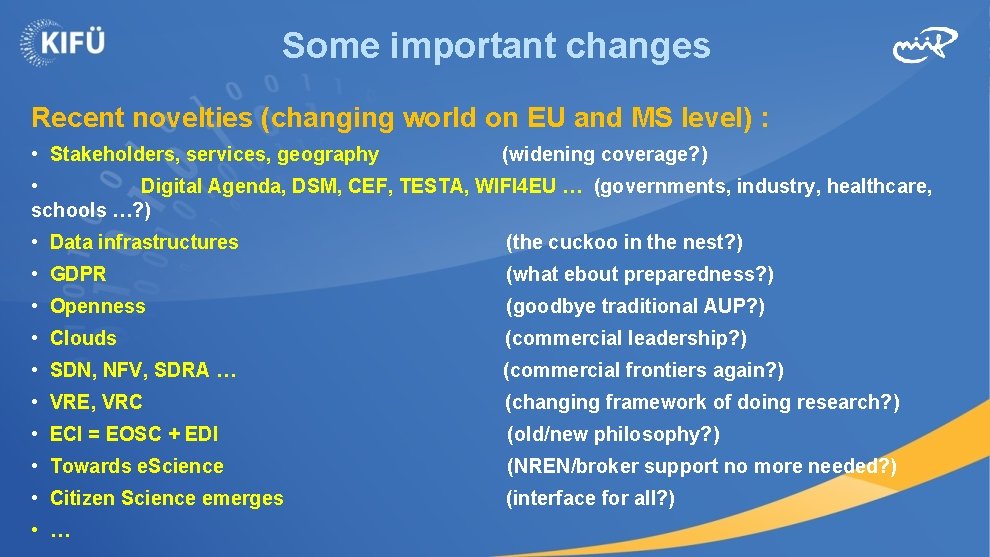 KIFÜ

Some important changes

Recent novelties (changing world on EU and MS level) :

• Stakeholders, services, geography (widening coverage?)

• Digital Agenda, DSM, CEF, TESTA, WIFI4EU … (governments, industry, healthcare, schools …?)

• Data infrastructures (the cuckoo in the nest?)

• GDPR (what ebout preparedness?)

• Openness (goodbye traditional AUP?)

• Clouds (commercial leadership?)

• SDN, NFV, SDRA … (commercial frontiers again?)

• VRE, VRC (changing framework of doing research?)

• ECI = EOSC + EDI (old/new philosophy?)

• Towards eScience (NREN/broker support no more needed?)

• Citizen Science emerges (interface for all?)

• …